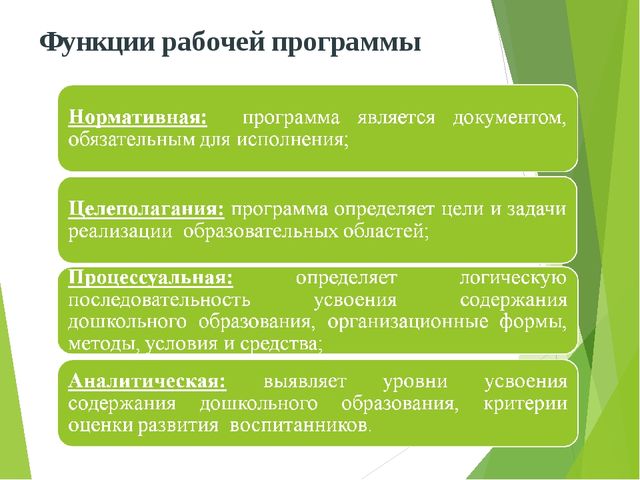 Функции рабочей программы

Нормативная: программа является документом, обязательным для исполнения;

Целеполагания: программа определяет цели и задачи реализации образовательных областей;

Процессуальная: определяет логическую последовательность усвоения содержания дошкольного образования, организационные формы, методы, условия и средства;

Аналитическая: выявляет уровни усвоения содержания дошкольного образования, критерии оценки развития воспитанников.